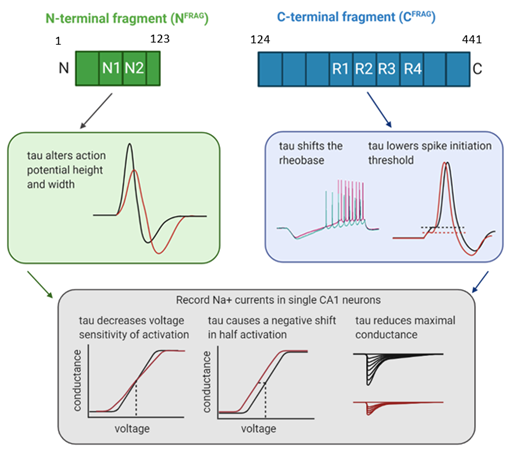 N-terminal fragment ($N^{FRAG}$)

1

123

N

N1 N2

C-terminal fragment ($C^{FRAG}$)

124

441

R1 R2 R3 R4

C

tau alters action potential height and width

tau shifts the rheobase

tau lowers spike initiation threshold

Record Na+ currents in single CA1 neurons

tau decreases voltage sensitivity of activation

conductance

voltage

tau causes a negative shift in half activation

conductance

voltage

tau reduces maximal conductance